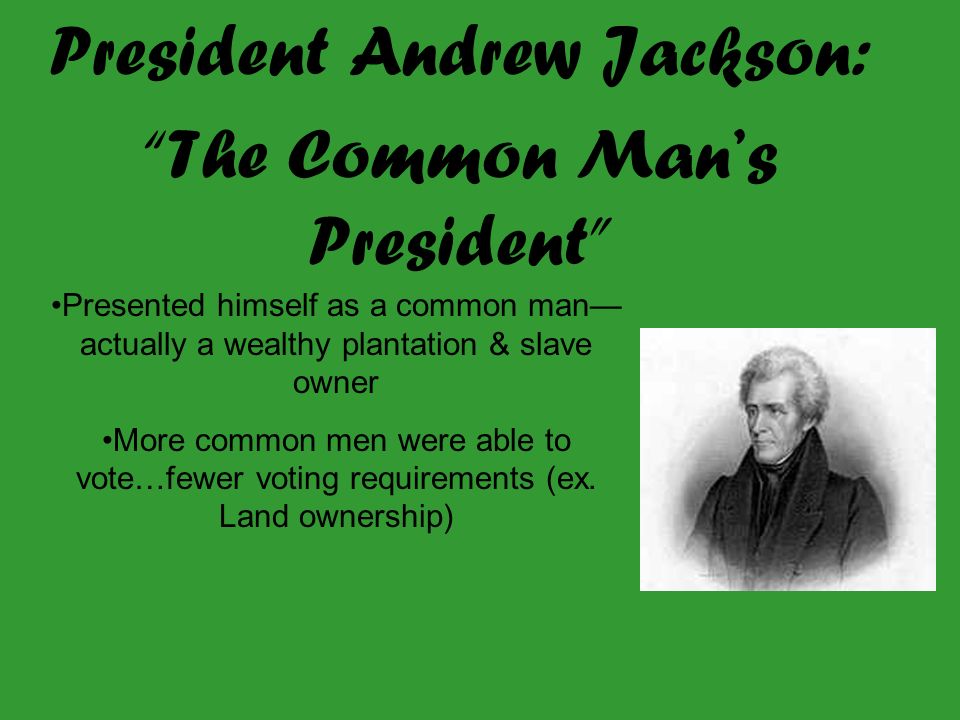 President Andrew Jackson: "The Common Man's President"

•Presented himself as a common man—actually a wealthy plantation & slave owner

•More common men were able to vote…fewer voting requirements (ex. Land ownership)